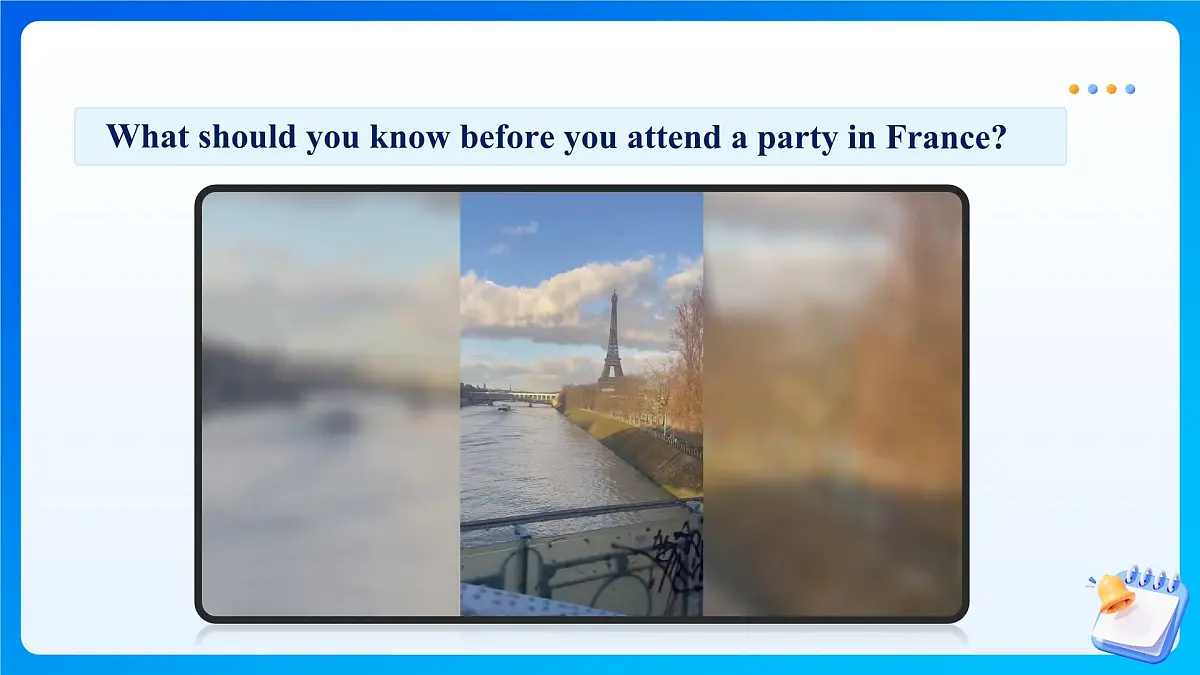 What should you know before you attend a party in France?